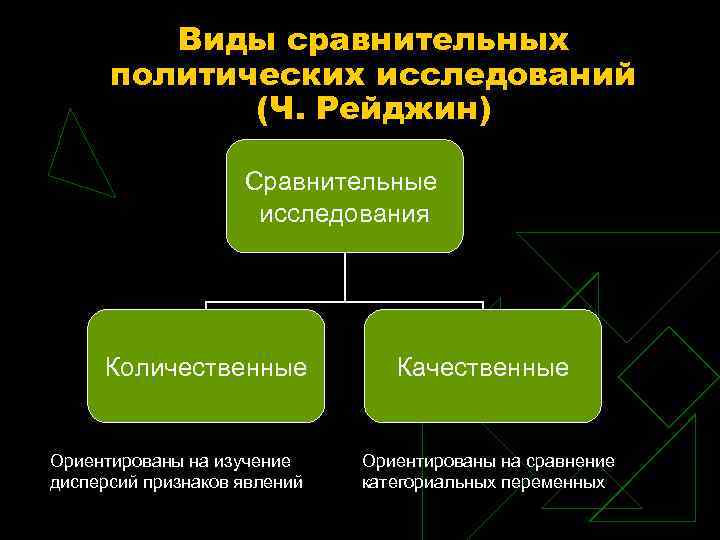 Виды сравнительных политических исследований (Ч. Рейджин)

Сравнительные исследования

Количественные

Качественные

Ориентированы на изучение дисперсий признаков явлений

Ориентированы на сравнение категориальных переменных